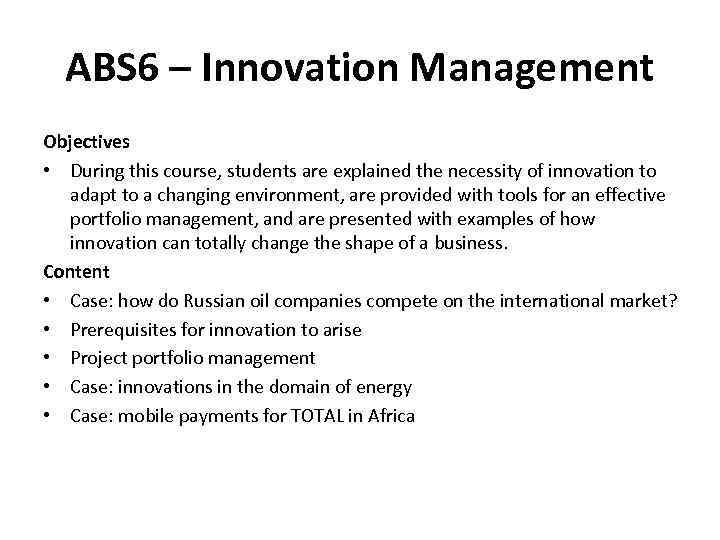 ABS6 – Innovation Management

Objectives

• During this course, students are explained the necessity of innovation to adapt to a changing environment, are provided with tools for an effective portfolio management, and are presented with examples of how innovation can totally change the shape of a business.

Content

• Case: how do Russian oil companies compete on the international market?
• Prerequisites for innovation to arise
• Project portfolio management
• Case: innovations in the domain of energy
• Case: mobile payments for TOTAL in Africa